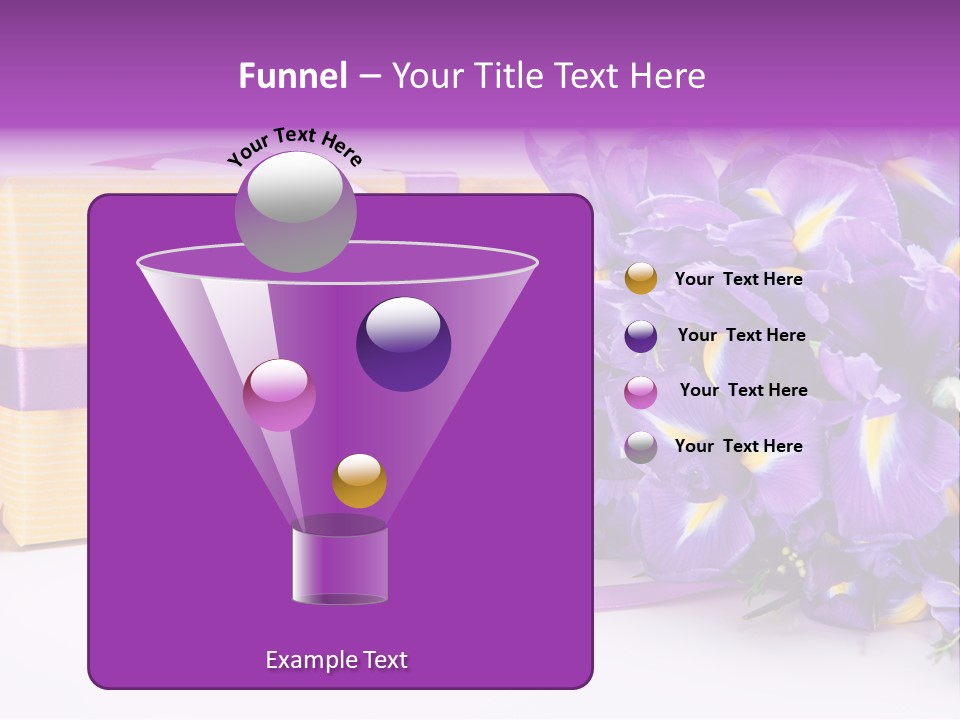 Funnel – Your Title Text Here

Your Text Here

Your Text Here

Your Text Here

Your Text Here

Your Text Here

Example Text